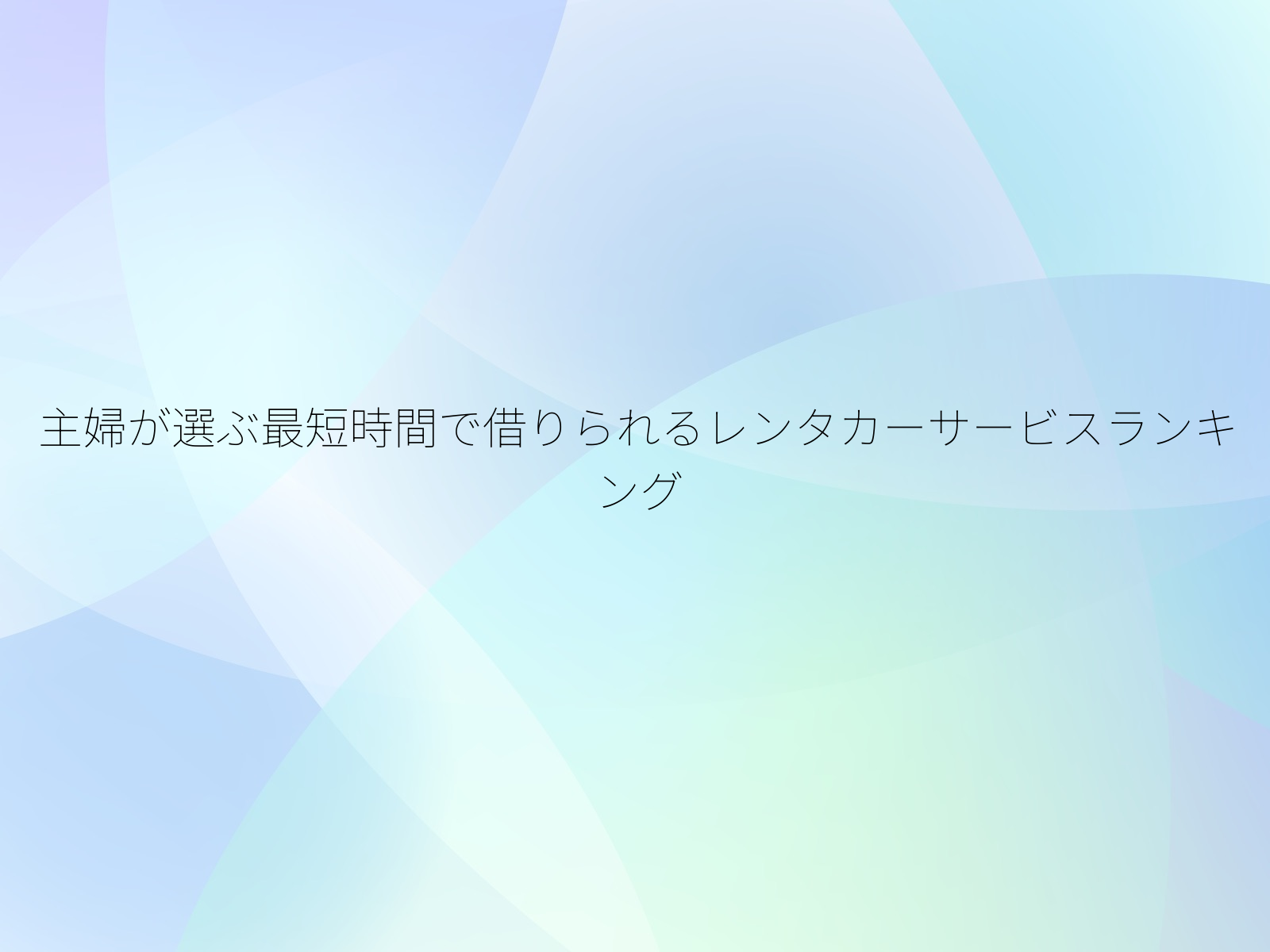 主婦が選ぶ最短時間で借りられるレンタカーサービスランキング